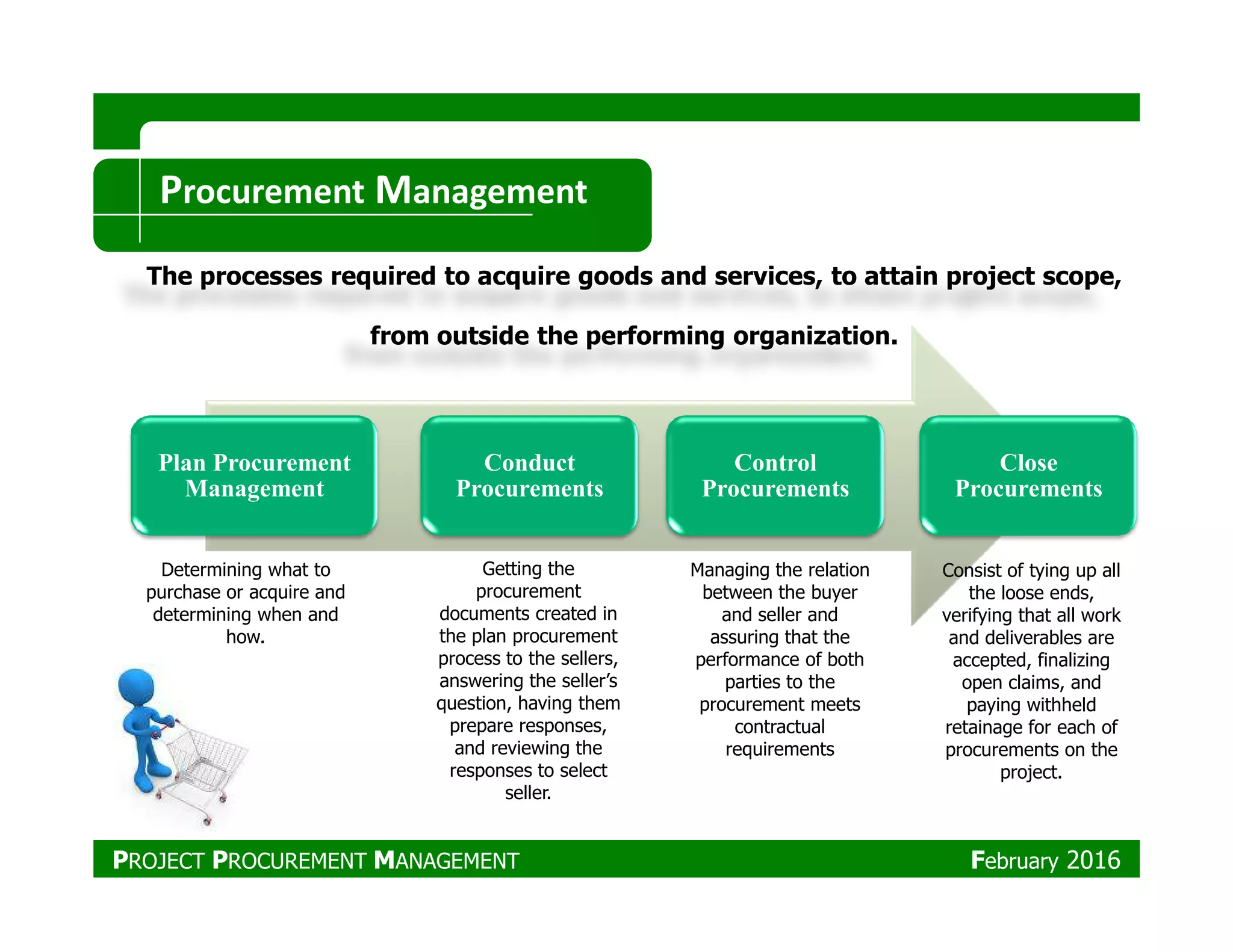 Procurement Management

The processes required to acquire goods and services, to attain project scope, from outside the performing organization.

Plan Procurement Management

Determining what to purchase or acquire and determining when and how.

Conduct Procurements

Getting the procurement documents created in the plan procurement process to the sellers, answering the seller's question, having them prepare responses, and reviewing the responses to select seller.

Control Procurements

Managing the relation between the buyer and seller and assuring that the performance of both parties to the procurement meets contractual requirements

Close Procurements

Consist of tying up all the loose ends, verifying that all work and deliverables are accepted, finalizing open claims, and paying withheld retainage for each of procurements on the project.

PROJECT PROCUREMENT MANAGEMENT

February 2016